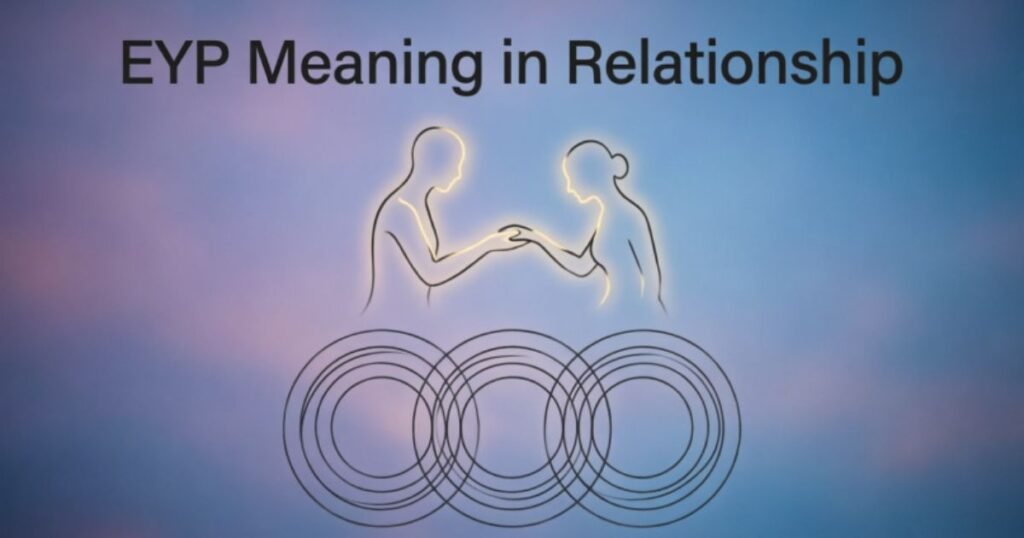 EYP Meaning in Relationship